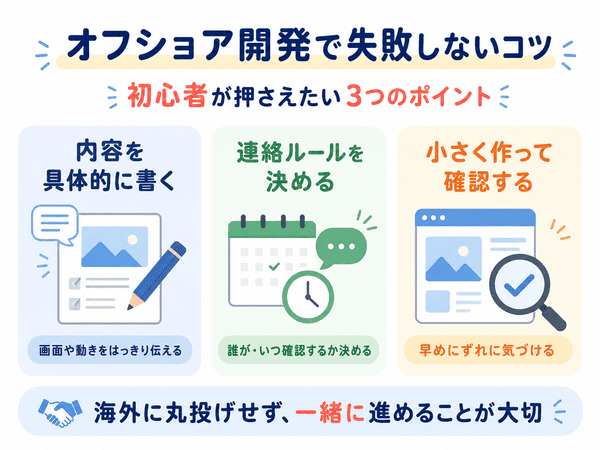 オフショア開発で失敗しないコツ

初心者が押さえたい3つのポイント

内容を具体的に書く

画面や動きをはっきり伝える

連絡ルールを決める

誰が・いつ確認するか決める

小さく作って確認する

早めにずれに気づける

海外に丸投げせず、一緒に進めることが大切